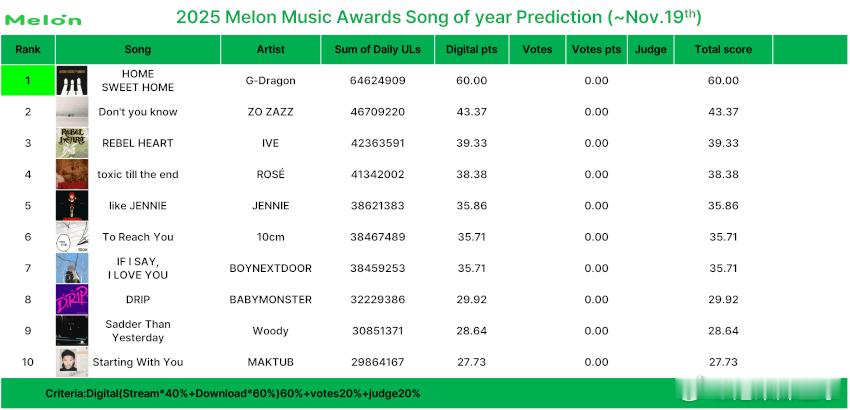 Melon

2025 Melon Music Awards Song of year Prediction (~Nov.19$^{th}$)

| Rank | Song | Artist | Sum of Daily ULs | Digital pts | Votes | Votes pts | Judge | Total score |
|---|---|---|---|---|---|---|---|---|
| 1 | HOME SWEET HOME | G-Dragon | 64624909 | 60.00 | | 0.00 | | 60.00 |
| 2 | Don't you know | ZO ZAZZ | 46709220 | 43.37 | | 0.00 | | 43.37 |
| 3 | REBEL HEART | IVE | 42363591 | 39.33 | | 0.00 | | 39.33 |
| 4 | toxic till the end | ROSÉ | 41342002 | 38.38 | | 0.00 | | 38.38 |
| 5 | like JENNIE | JENNIE | 38621383 | 35.86 | | 0.00 | | 35.86 |
| 6 | To Reach You | 10cm | 38467489 | 35.71 | | 0.00 | | 35.71 |
| 7 | IF I SAY, I LOVE YOU | BOYNEXTDOOR | 38459253 | 35.71 | | 0.00 | | 35.71 |
| 8 | DRIP | BABYMONSTER | 32229386 | 29.92 | | 0.00 | | 29.92 |
| 9 | Sadder Than Yesterday | Woody | 30851371 | 28.64 | | 0.00 | | 28.64 |
| 10 | Starting With You | MAKTUB | 29864167 | 27.73 | | 0.00 | | 27.73 |

Criteria:Digital(Stream*40%+Download*60%)60%+votes20%+judge20%